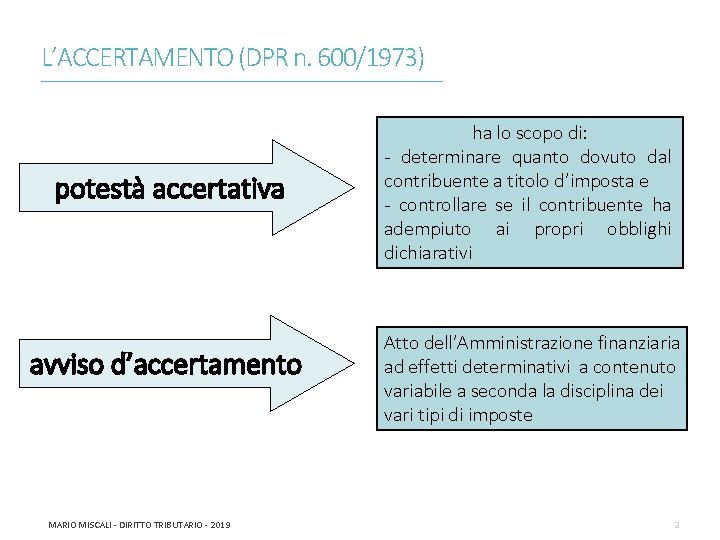 L'ACCERTAMENTO (DPR n. 600/1973)

potestà accertativa

ha lo scopo di:
- determinare quanto dovuto dal contribuente a titolo d'imposta e
- controllare se il contribuente ha adempiuto ai propri obblighi dichiarativi

avviso d'accertamento

Atto dell'Amministrazione finanziaria ad effetti determinativi a contenuto variabile a seconda la disciplina dei vari tipi di imposte

MARIO MISCALI - DIRITTO TRIBUTARIO - 2019

2